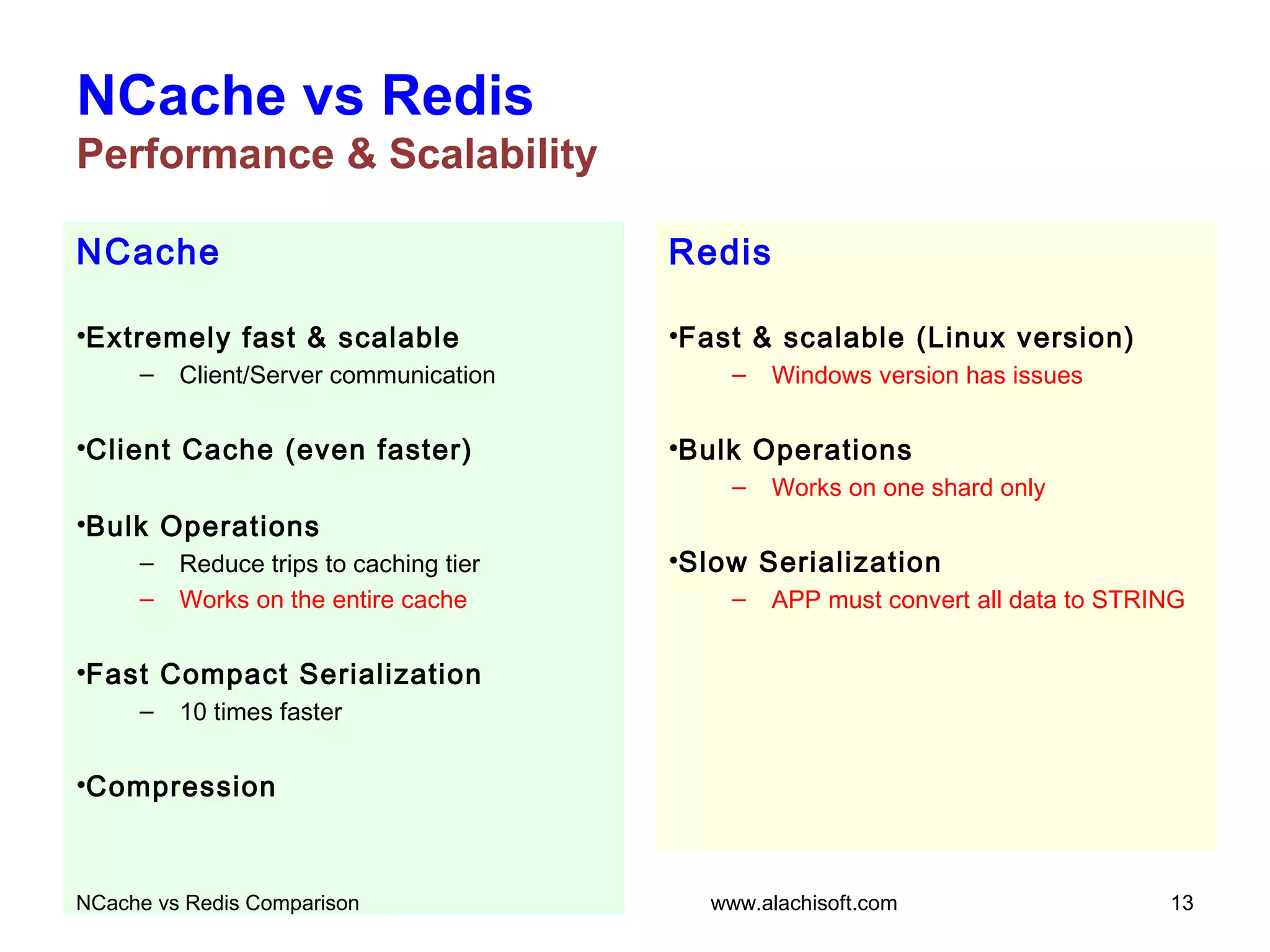 NCache vs Redis
Performance & Scalability

NCache

•Extremely fast & scalable
– Client/Server communication

•Client Cache (even faster)

•Bulk Operations
– Reduce trips to caching tier
– Works on the entire cache

•Fast Compact Serialization
– 10 times faster

•Compression

Redis

•Fast & scalable (Linux version)
– Windows version has issues

•Bulk Operations
– Works on one shard only

•Slow Serialization
– APP must convert all data to STRING

NCache vs Redis Comparison www.alachisoft.com 13